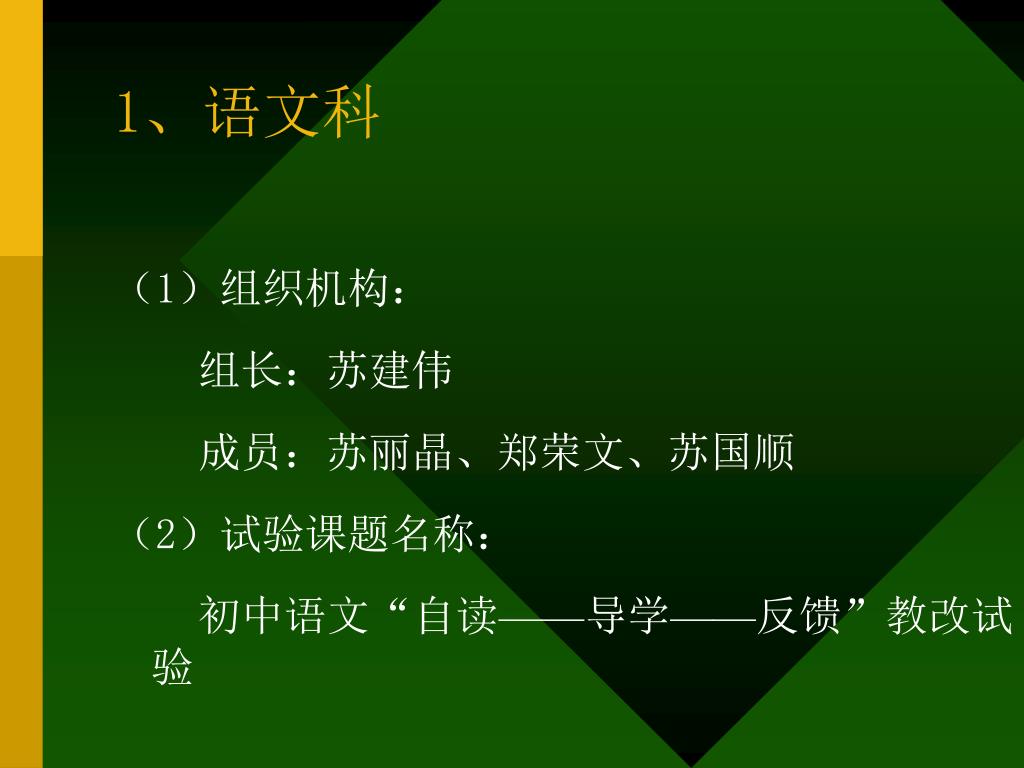 1、语文科

（1）组织机构：

组长：苏建伟

成员：苏丽晶、郑荣文、苏国顺

（2）试验课题名称：

初中语文“自读——导学——反馈”教改试验